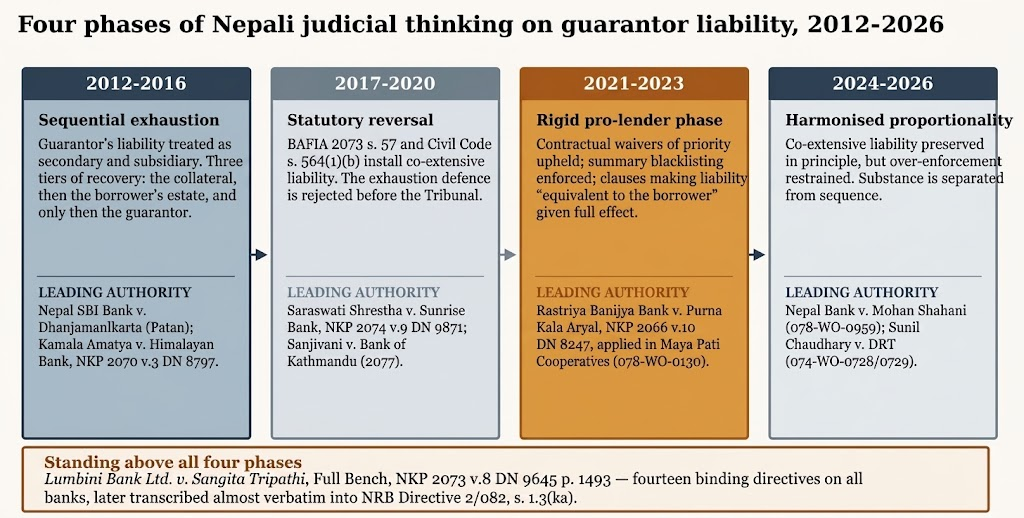 Four phases of Nepali judicial thinking on guarantor liability, 2012-2026

2012-2016

Sequential exhaustion

Guarantor's liability treated as secondary and subsidiary. Three tiers of recovery: the collateral, then the borrower's estate, and only then the guarantor.

LEADING AUTHORITY

Nepal SBI Bank v. Dhanjamanlkarta (Patan); Kamala Amatya v. Himalayan Bank, NKP 2070 v.3 DN 8797.

2017-2020

Statutory reversal

BAFIA 2073 s. 57 and Civil Code s. 564(1)(b) install co-extensive liability. The exhaustion defence is rejected before the Tribunal.

LEADING AUTHORITY

Saraswati Shrestha v. Sunrise Bank, NKP 2074 v.9 DN 9871; Sanjivani v. Bank of Kathmandu (2077).

2021-2023

Rigid pro-lender phase

Contractual waivers of priority upheld; summary blacklisting enforced; clauses making liability "equivalent to the borrower" given full effect.

LEADING AUTHORITY

Rastriya Banijya Bank v. Purna Kala Aryal, NKP 2066 v.10 DN 8247, applied in Maya Pati Cooperatives (078-WO-0130).

2024-2026

Harmonised proportionality

Co-extensive liability preserved in principle, but over-enforcement restrained. Substance is separated from sequence.

LEADING AUTHORITY

Nepal Bank v. Mohan Shahani (078-WO-0959); Sunil Chaudhary v. DRT (074-WO-0728/0729).

Standing above all four phases

Lumbini Bank Ltd. v. Sangita Tripathi, Full Bench, NKP 2073 v.8 DN 9645 p. 1493 — fourteen binding directives on all banks, later transcribed almost verbatim into NRB Directive 2/082, s. 1.3(ka).